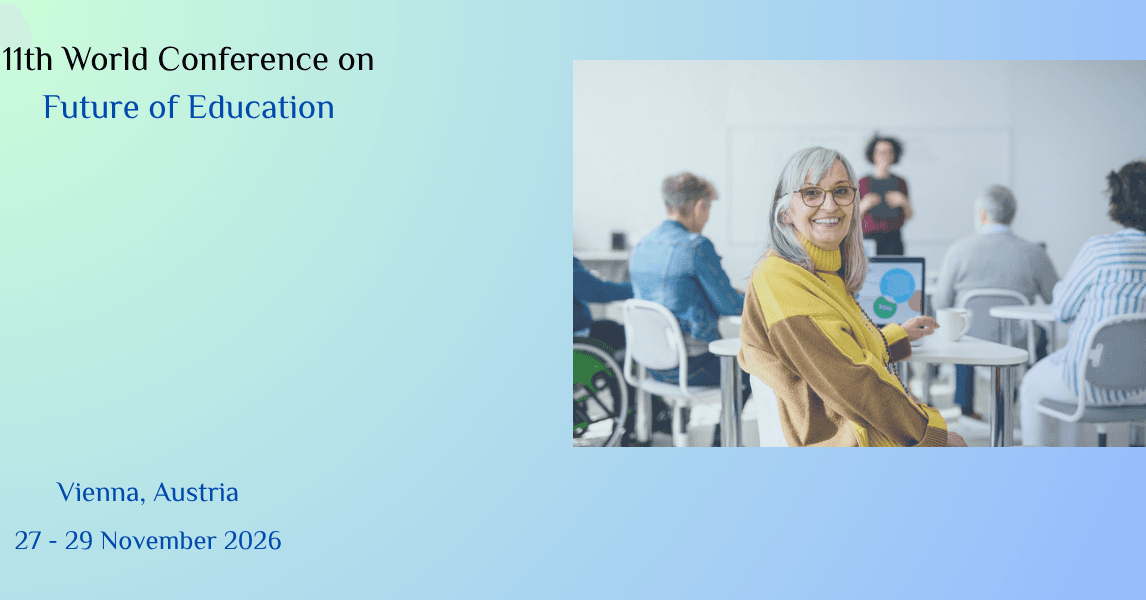 11th World Conference on
Future of Education

Vienna, Austria
27 - 29 November 2026